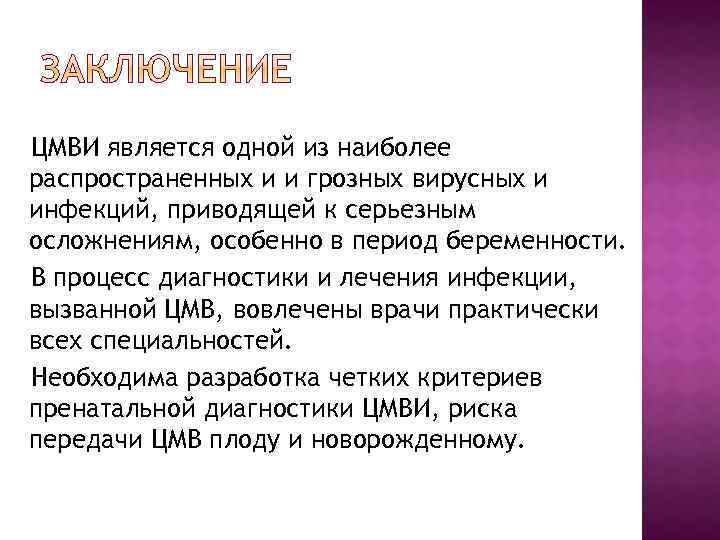 ЗАКЛЮЧЕНИЕ

ЦМВИ является одной из наиболее распространенных и и грозных вирусных и инфекций, приводящей к серьезным осложнениям, особенно в период беременности.

В процесс диагностики и лечения инфекции, вызванной ЦМВ, вовлечены врачи практически всех специальностей.

Необходима разработка четких критериев пренатальной диагностики ЦМВИ, риска передачи ЦМВ плоду и новорожденному.